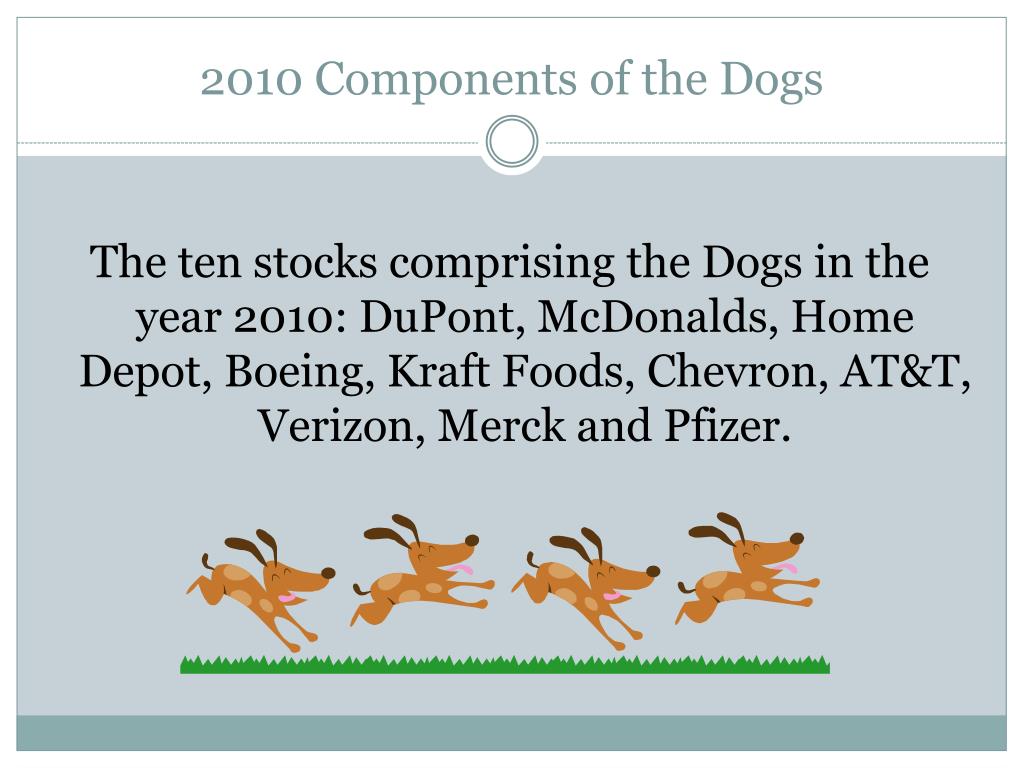 2010 Components of the Dogs

The ten stocks comprising the Dogs in the year 2010: DuPont, McDonalds, Home Depot, Boeing, Kraft Foods, Chevron, AT&T, Verizon, Merck and Pfizer.